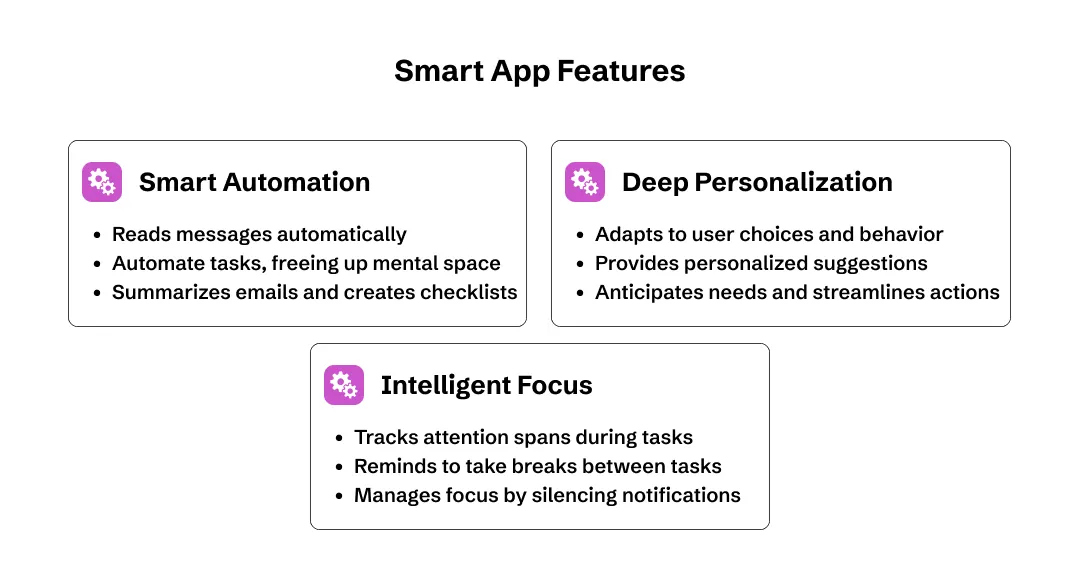 Smart App Features

Smart Automation

- Reads messages automatically
- Automate tasks, freeing up mental space
- Summarizes emails and creates checklists

Deep Personalization

- Adapts to user choices and behavior
- Provides personalized suggestions
- Anticipates needs and streamlines actions

Intelligent Focus

- Tracks attention spans during tasks
- Reminds to take breaks between tasks
- Manages focus by silencing notifications